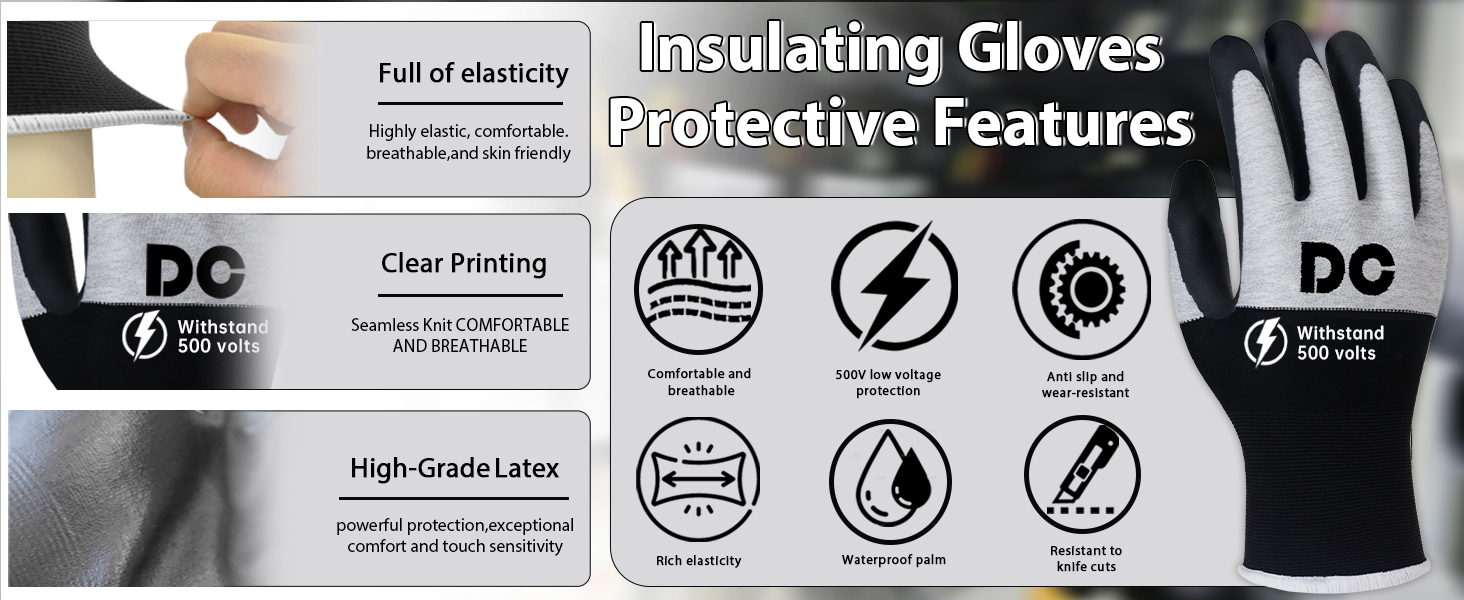 Full of elasticity

Highly elastic, comfortable. breathable,and skin friendly

DC

Withstand 500 volts

Clear Printing

Seamless Knit COMFORTABLE AND BREATHABLE

High-Grade Latex

powerful protection,exceptional comfort and touch sensitivity

Insulating Gloves Protective Features

Comfortable and breathable

500V low voltage protection

Anti slip and wear-resistant

Rich elasticity

Waterproof palm

Resistant to knife cuts

DC

Withstand 500 volts